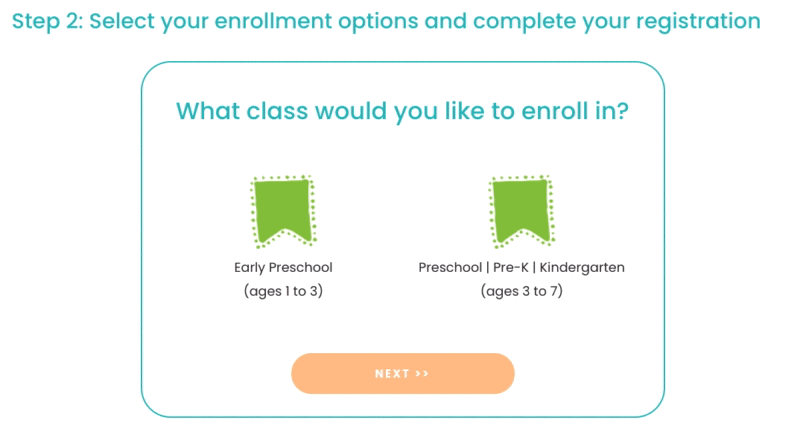 Step 2: Select your enrollment options and complete your registration

What class would you like to enroll in?

Early Preschool
(ages 1 to 3)

Preschool | Pre-K | Kindergarten
(ages 3 to 7)

NEXT >>